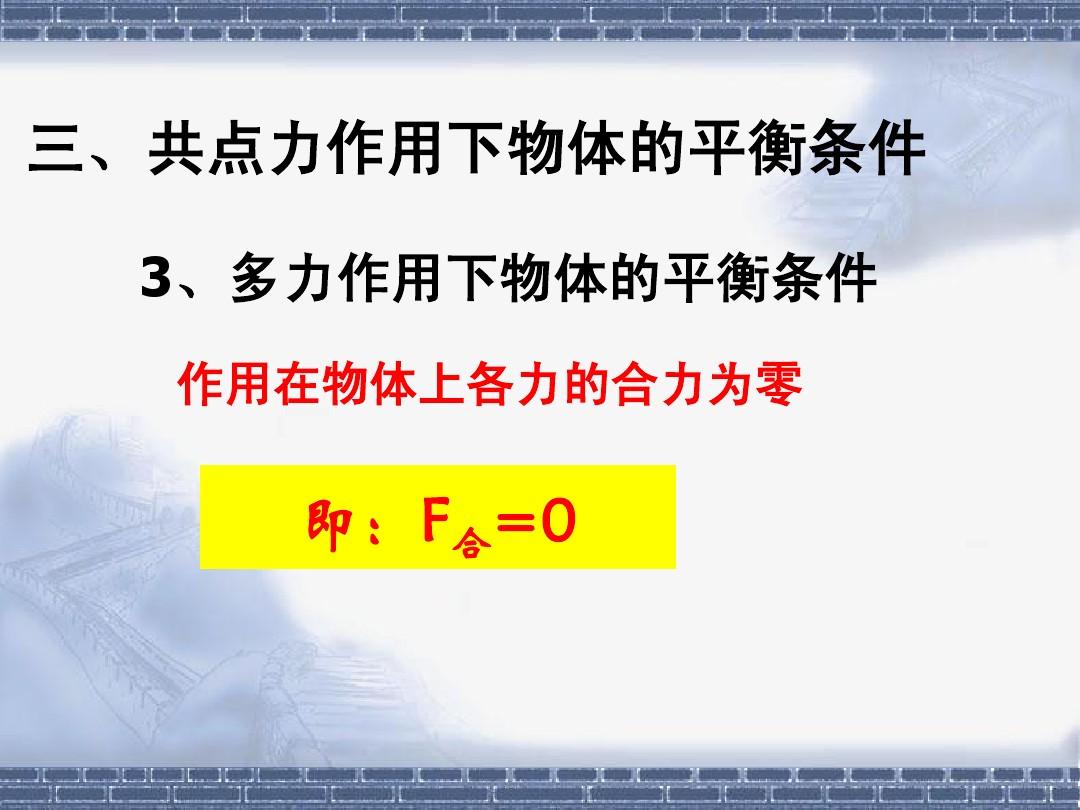 三、共点力作用下物体的平衡条件

3、多力作用下物体的平衡条件

作用在物体上各力的合力为零

即：$F_{合}=0$